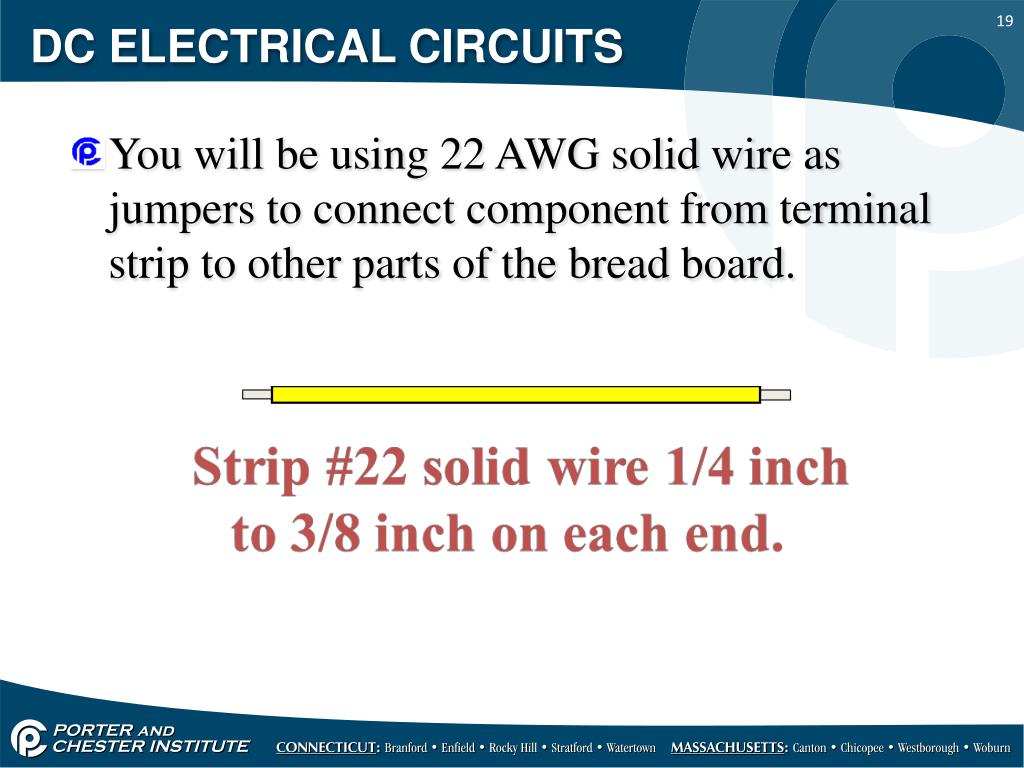 DC ELECTRICAL CIRCUITS

19

You will be using 22 AWG solid wire as jumpers to connect component from terminal strip to other parts of the bread board.

Strip #22 solid wire 1/4 inch to 3/8 inch on each end.

PORTER AND CHESTER INSTITUTE

CONNECTICUT: Branford • Enfield • Rocky Hill • Stratford • Watertown MASSACHUSETTS: Canton • Chicopee • Westborough • Woburn